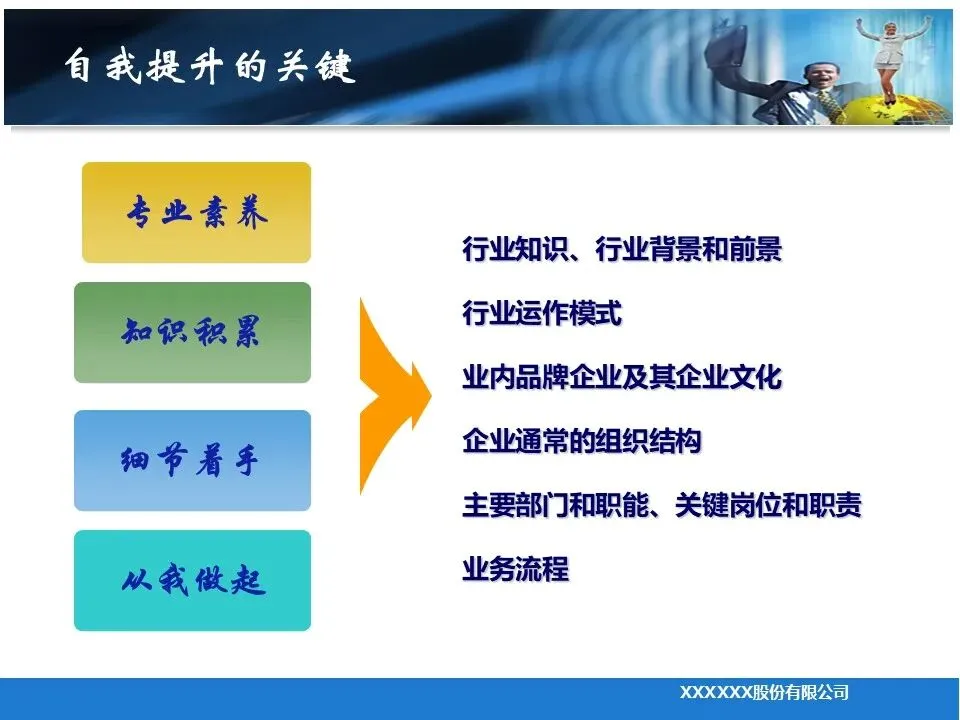 自我提升的关键

专业素养

知识积累

细节着手

从我做起

行业知识、行业背景和前景

行业运作模式

业内品牌企业及其企业文化

企业通常的组织结构

主要部门和职能、关键岗位和职责

业务流程

XXXXXX股份有限公司